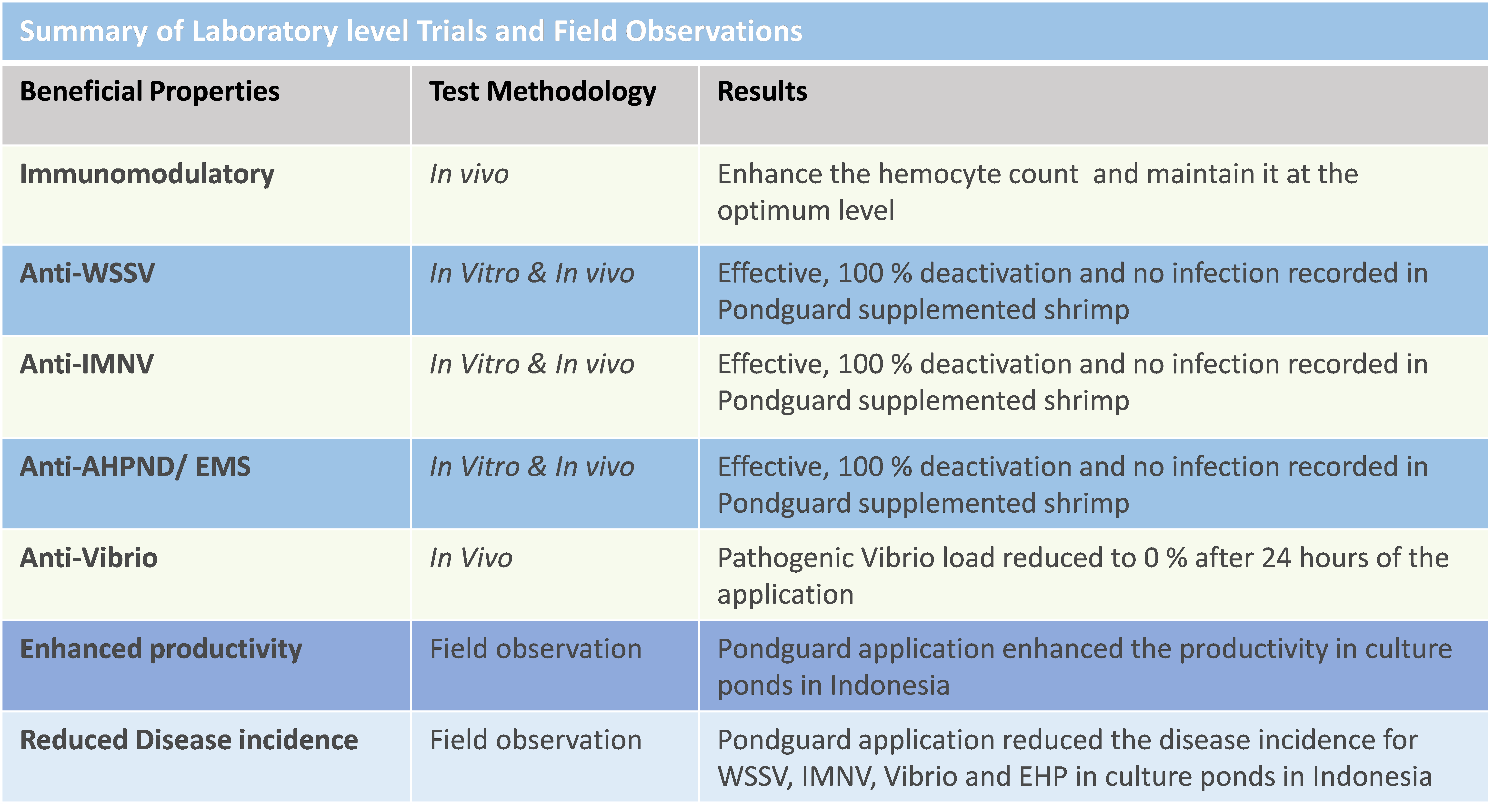 Summary of Laboratory level Trials and Field Observations

| Beneficial Properties | Test Methodology | Results |
|---|---|---|
| Immunomodulatory | In vivo | Enhance the hemocyte count  and maintain it at the optimum level |
| Anti-WSSV | In Vitro & In vivo | Effective, 100 % deactivation and no infection recorded in Pondguard supplemented shrimp |
| Anti-IMNV | In Vitro & In vivo | Effective, 100 % deactivation and no infection recorded in Pondguard supplemented shrimp |
| Anti-AHPND/ EMS | In Vitro & In vivo | Effective, 100 % deactivation and no infection recorded in Pondguard supplemented shrimp |
| Anti-Vibrio | In Vivo | Pathogenic Vibrio load reduced to 0 % after 24 hours of the application |
| Enhanced productivity | Field observation | Pondguard application enhanced the productivity in culture ponds in Indonesia |
| Reduced Disease incidence | Field observation | Pondguard application reduced the disease incidence for WSSV, IMNV, Vibrio and EHP in culture ponds in Indonesia |